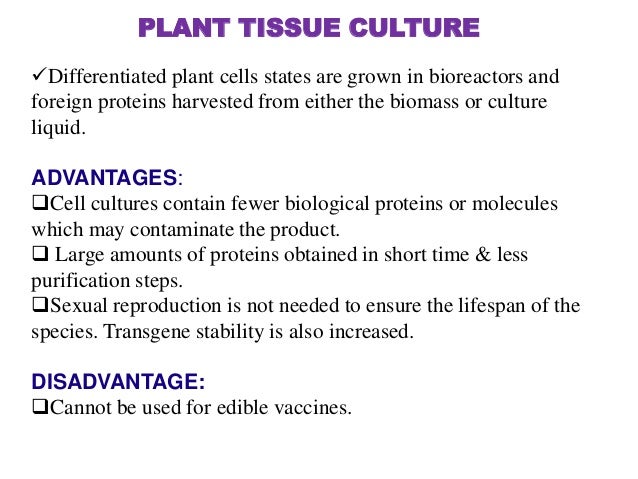 PLANT TISSUE CULTURE

✓Differentiated plant cells states are grown in bioreactors and foreign proteins harvested from either the biomass or culture liquid.

ADVANTAGES:
❑Cell cultures contain fewer biological proteins or molecules which may contaminate the product.
❑ Large amounts of proteins obtained in short time & less purification steps.
❑Sexual reproduction is not needed to ensure the lifespan of the species. Transgene stability is also increased.

DISADVANTAGE:
❑Cannot be used for edible vaccines.